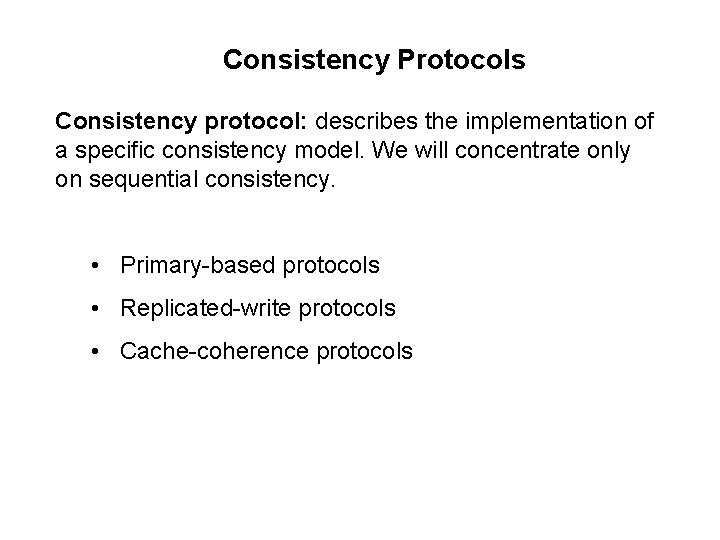 Consistency Protocols

Consistency protocol: describes the implementation of a specific consistency model. We will concentrate only on sequential consistency.

• Primary-based protocols
• Replicated-write protocols
• Cache-coherence protocols